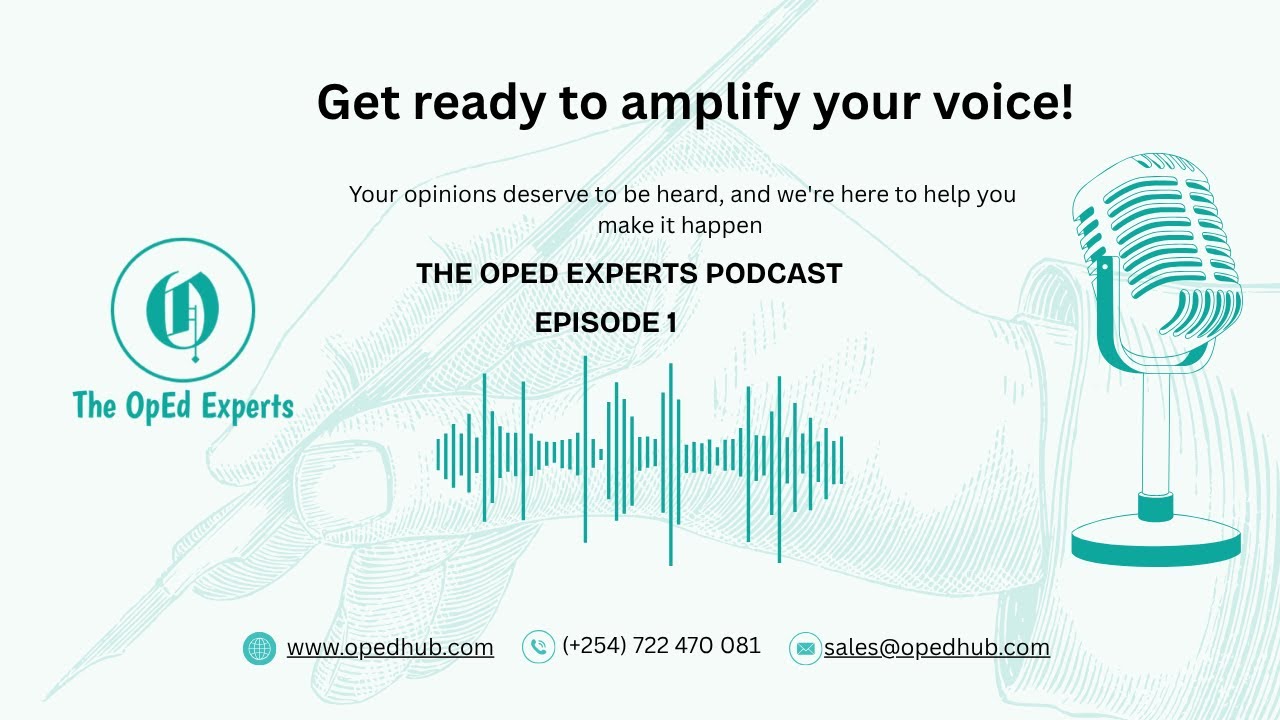 Get ready to amplify your voice!

Your opinions deserve to be heard, and we're here to help you make it happen

THE OPED EXPERTS PODCAST

EPISODE 1

The OpEd Experts

www.opedhub.com (+254) 722 470 081 sales@opedhub.com